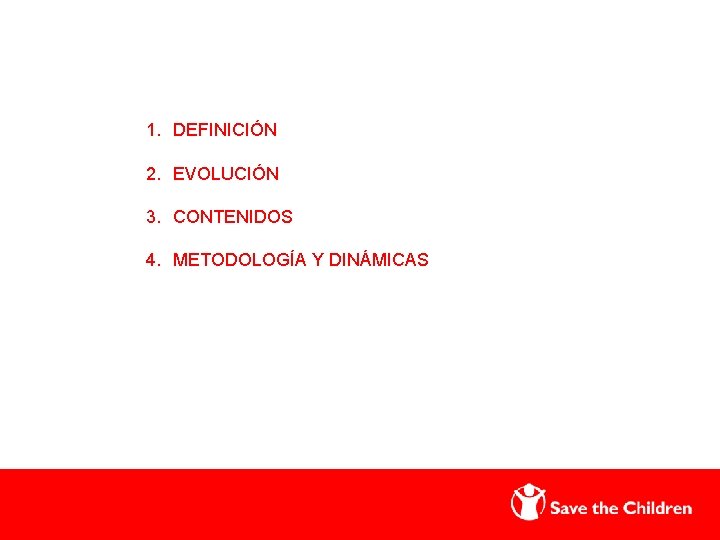 1. DEFINICIÓN

2. EVOLUCIÓN

3. CONTENIDOS

4. METODOLOGÍA Y DINÁMICAS

Save the Children